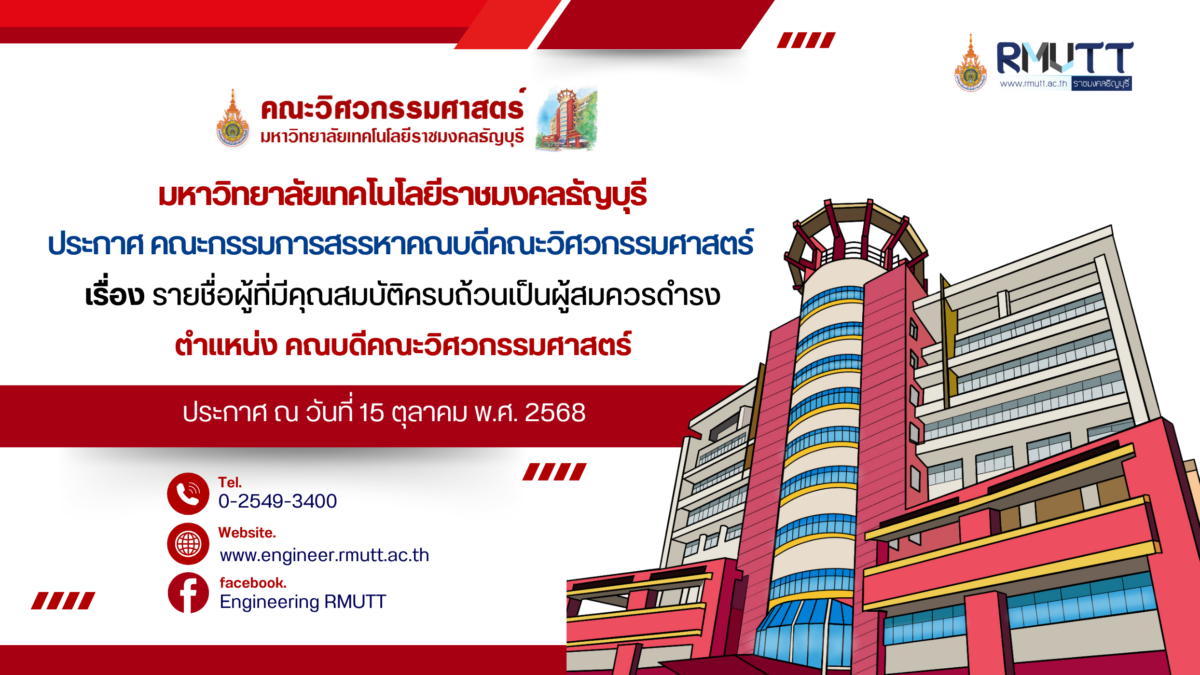 RMUTT
www.rmutt.ac.th ราชมงคลธัญบุรี

คณะวิศวกรรมศาสตร์
มหาวิทยาลัยเทคโนโลยีราชมงคลธัญบุรี

มหาวิทยาลัยเทคโนโลยีราชมงคลธัญบุรี
ประกาศ คณะกรรมการสรรหาคณบดีคณะวิศวกรรมศาสตร์
เรื่อง รายชื่อผู้ที่มีคุณสมบัติครบถ้วนเป็นผู้สมควรดำรง
ตำแหน่ง คณบดีคณะวิศวกรรมศาสตร์

ประกาศ ณ วันที่ 15 ตุลาคม พ.ศ. 2568

Tel.
0-2549-3400

Website.
www.engineer.rmutt.ac.th

facebook.
Engineering RMUTT